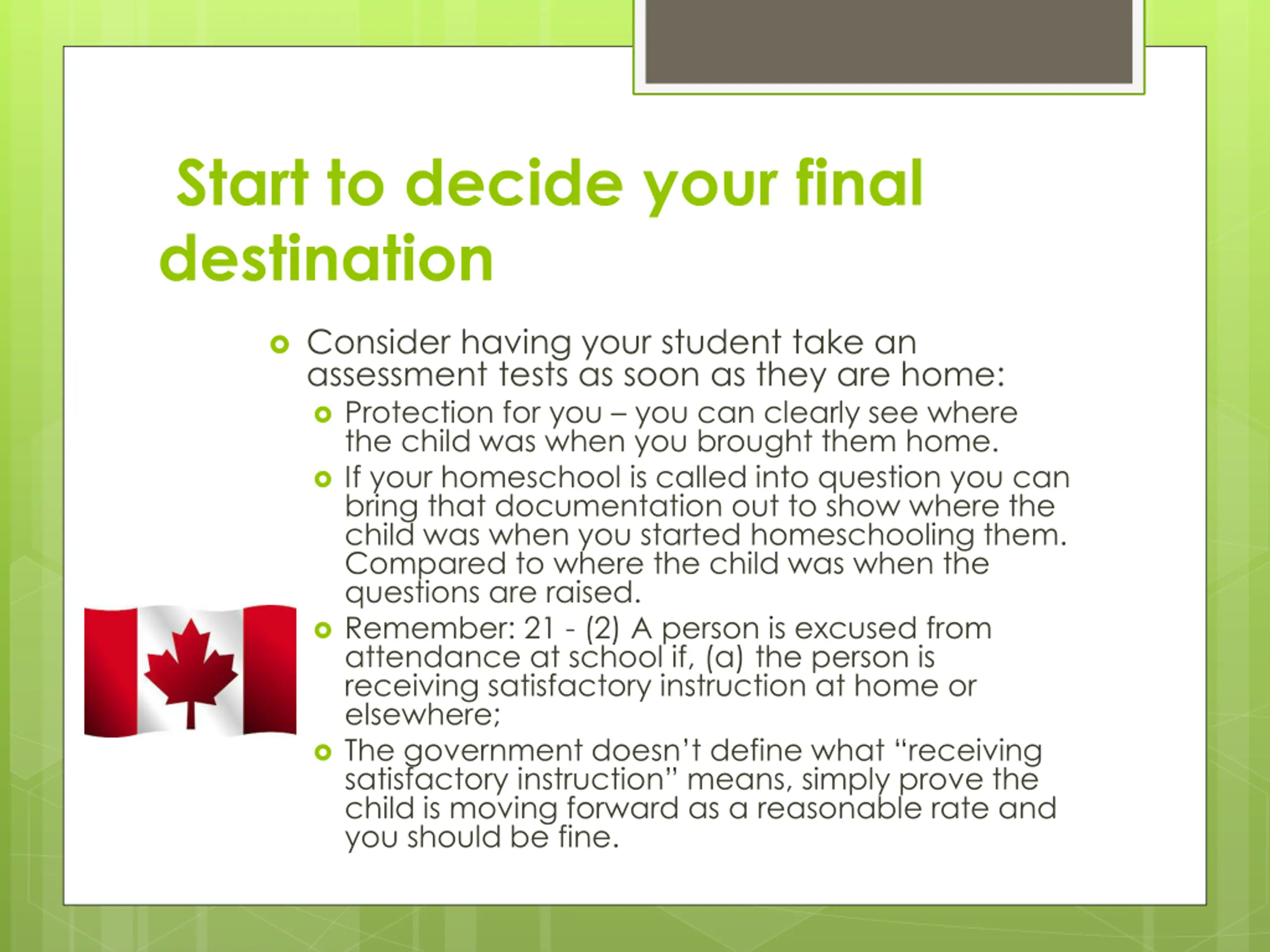 Start to decide your final destination

Consider having your student take an assessment tests as soon as they are home:

Protection for you – you can clearly see where the child was when you brought them home.

If your homeschool is called into question you can bring that documentation out to show where the child was when you started homeschooling them. Compared to where the child was when the questions are raised.

Remember: 21 - (2) A person is excused from attendance at school if, (a) the person is receiving satisfactory instruction at home or elsewhere;

The government doesn't define what "receiving satisfactory instruction" means, simply prove the child is moving forward as a reasonable rate and you should be fine.